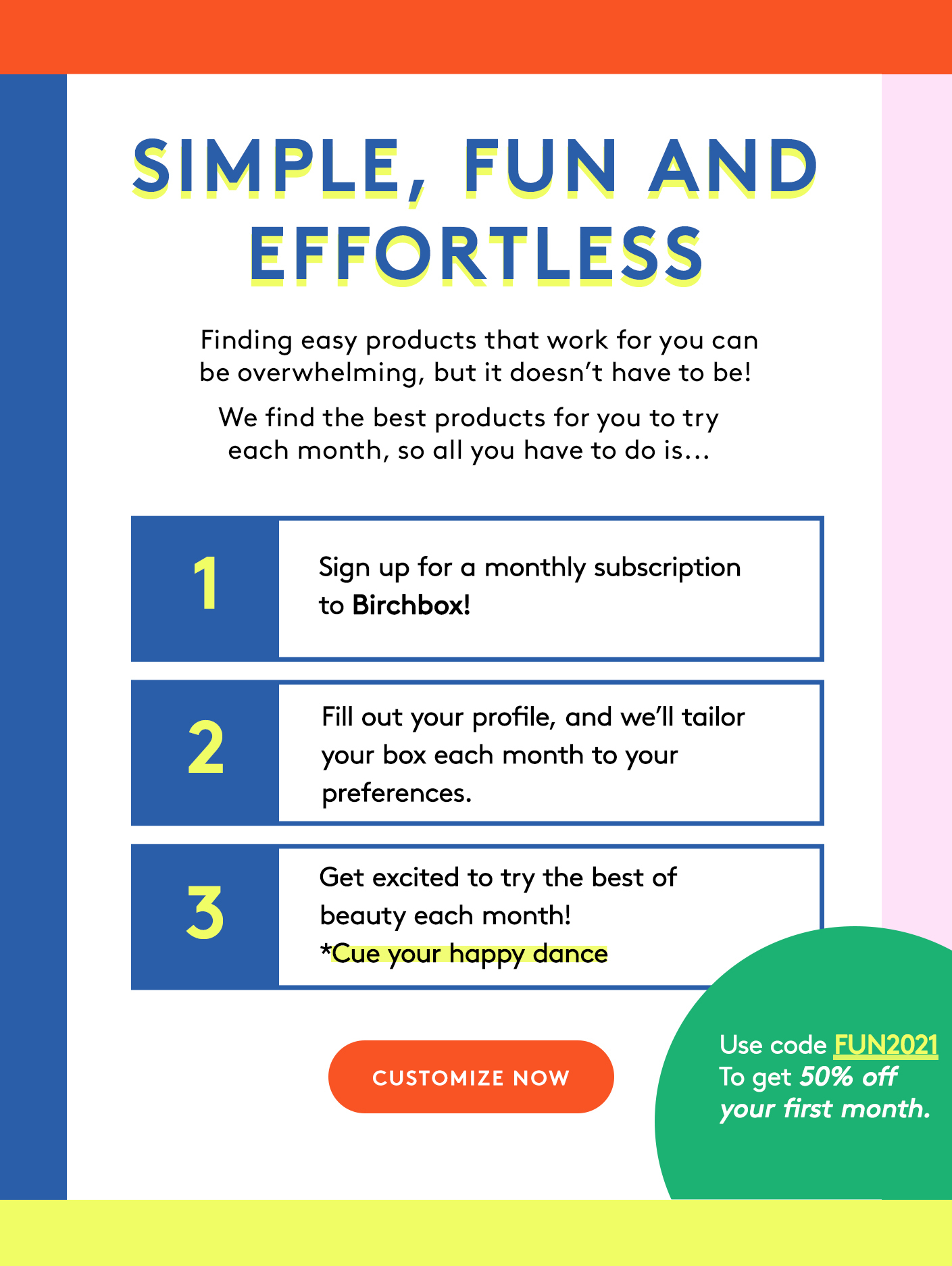 SIMPLE, FUN AND EFFORTLESS

Finding easy products that work for you can be overwhelming, but it doesn't have to be!

We find the best products for you to try each month, so all you have to do is...

1

Sign up for a monthly subscription to Birchbox!

2

Fill out your profile, and we'll tailor your box each month to your preferences.

3

Get excited to try the best of beauty each month!
*Cue your happy dance

CUSTOMIZE NOW

Use code FUN2021
To get 50% off your first month.